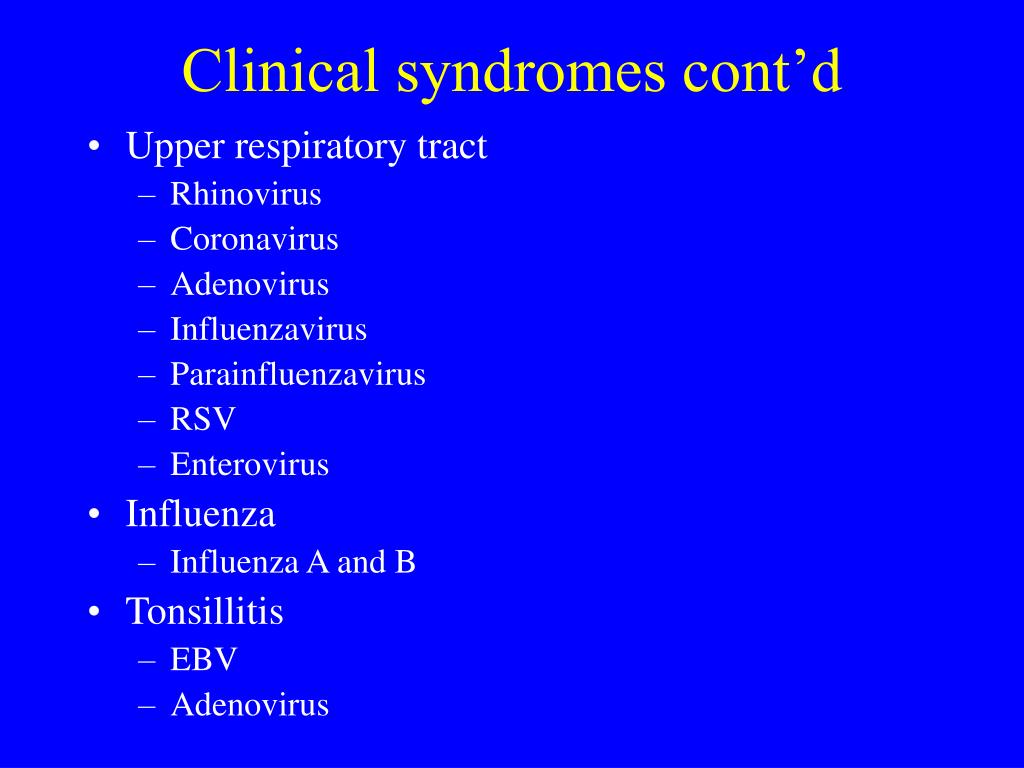 Clinical syndromes cont’d

• Upper respiratory tract
– Rhinovirus
– Coronavirus
– Adenovirus
– Influenzavirus
– Parainfluenzavirus
– RSV
– Enterovirus
• Influenza
– Influenza A and B
• Tonsillitis
– EBV
– Adenovirus